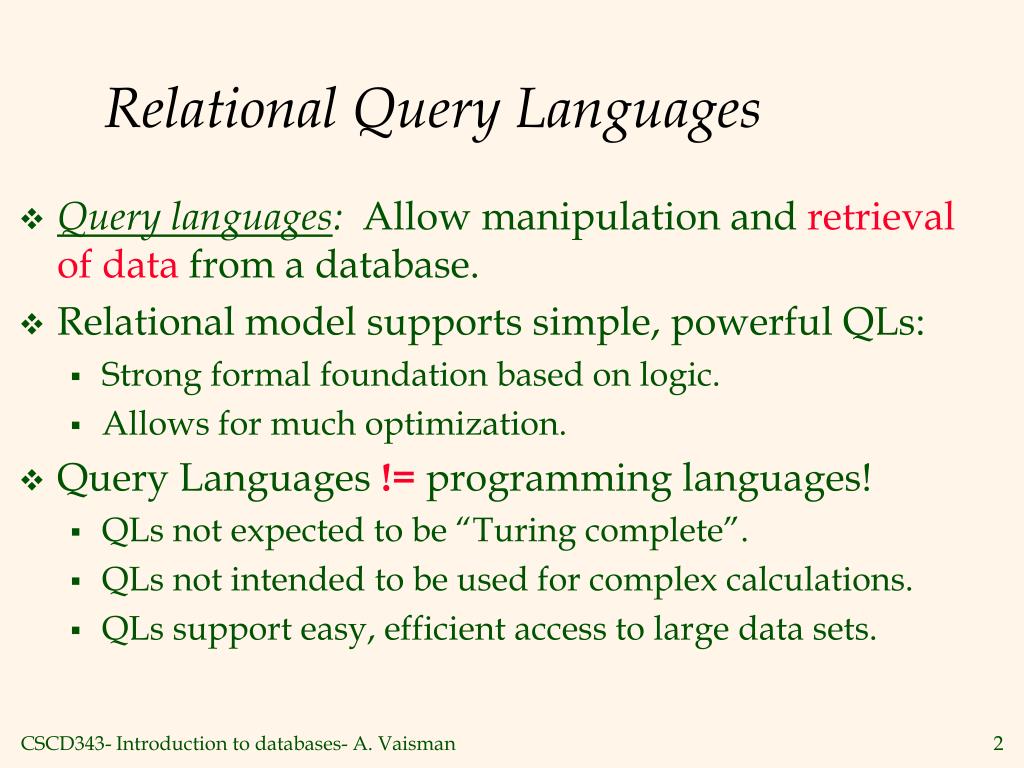 Relational Query Languages

❖ Query languages: Allow manipulation and retrieval of data from a database.

❖ Relational model supports simple, powerful QLs:
▪ Strong formal foundation based on logic.
▪ Allows for much optimization.

❖ Query Languages != programming languages!
▪ QLs not expected to be “Turing complete”.
▪ QLs not intended to be used for complex calculations.
▪ QLs support easy, efficient access to large data sets.

CSCD343- Introduction to databases- A. Vaisman

2